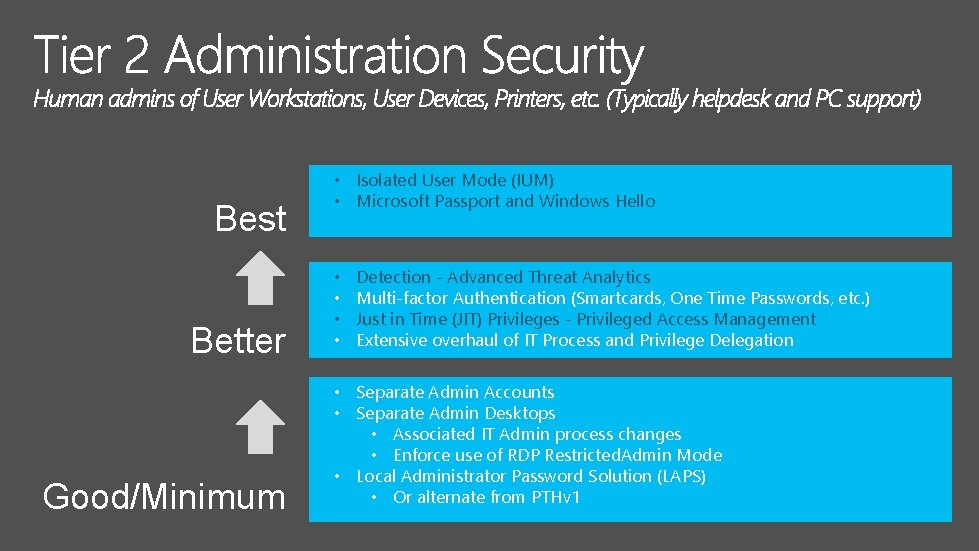 Tier 2 Administration Security

Human admins of User Workstations, User Devices, Printers, etc. (Typically helpdesk and PC support)

Best

• Isolated User Mode (IUM)
• Microsoft Passport and Windows Hello

Better

• Detection - Advanced Threat Analytics
• Multi-factor Authentication (Smartcards, One Time Passwords, etc.)
• Just in Time (JIT) Privileges - Privileged Access Management
• Extensive overhaul of IT Process and Privilege Delegation

Good/Minimum

• Separate Admin Accounts
• Separate Admin Desktops
• Associated IT Admin process changes
• Enforce use of RDP RestrictedAdmin Mode
• Local Administrator Password Solution (LAPS)
• Or alternate from PTHv1